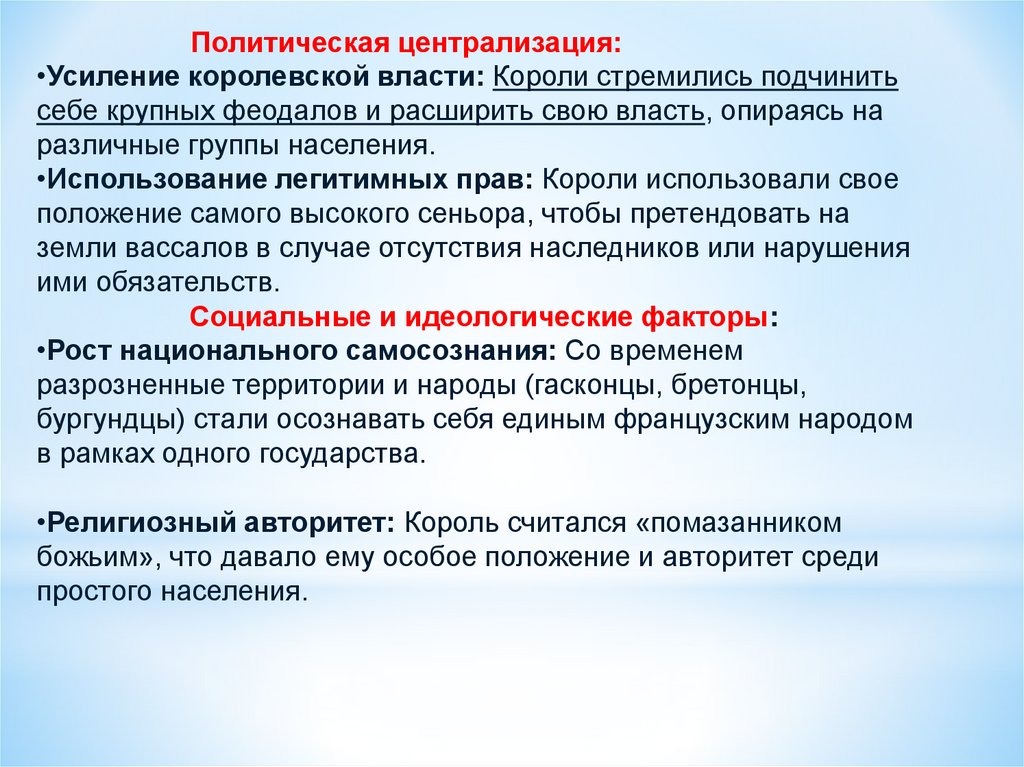 Политическая централизация:
•Усиление королевской власти: Короли стремились подчинить себе крупных феодалов и расширить свою власть, опираясь на различные группы населения.
•Использование легитимных прав: Короли использовали свое положение самого высокого сеньора, чтобы претендовать на земли вассалов в случае отсутствия наследников или нарушения ими обязательств.
Социальные и идеологические факторы:
•Рост национального самосознания: Со временем разрозненные территории и народы (гасконцы, бретонцы, бургундцы) стали осознавать себя единым французским народом в рамках одного государства.

•Религиозный авторитет: Король считался «помазанником божьим», что давало ему особое положение и авторитет среди простого населения.